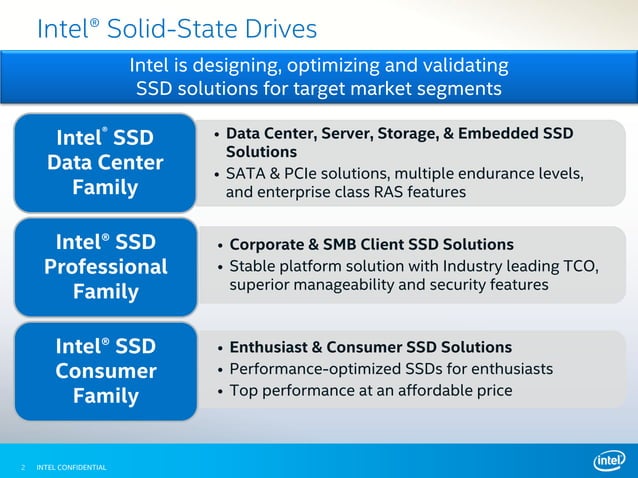 Intel® Solid-State Drives

Intel is designing, optimizing and validating SSD solutions for target market segments

Intel® SSD Data Center Family

• Data Center, Server, Storage, & Embedded SSD Solutions
• SATA & PCIe solutions, multiple endurance levels, and enterprise class RAS features

Intel® SSD Professional Family

• Corporate & SMB Client SSD Solutions
• Stable platform solution with Industry leading TCO, superior manageability and security features

Intel® SSD Consumer Family

• Enthusiast & Consumer SSD Solutions
• Performance-optimized SSDs for enthusiasts
• Top performance at an affordable price

2 INTEL CONFIDENTIAL

intel